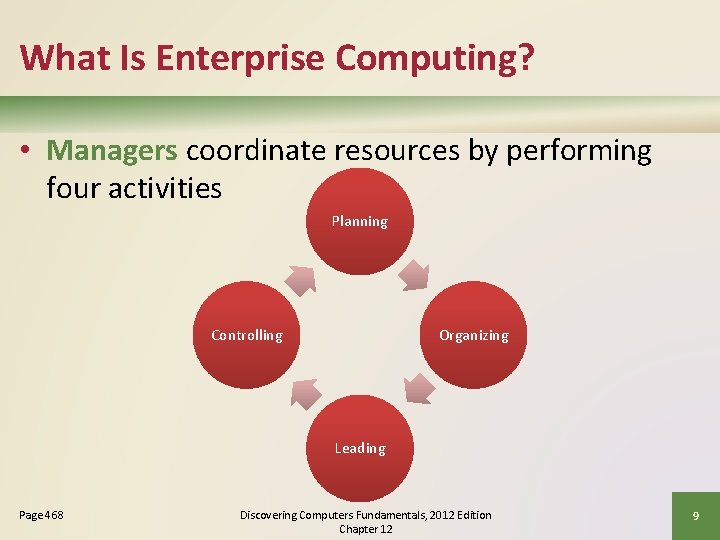 What Is Enterprise Computing?

• Managers coordinate resources by performing four activities

Planning

Organizing

Leading

Controlling

Page 468

Discovering Computers Fundamentals, 2012 Edition
Chapter 12

9